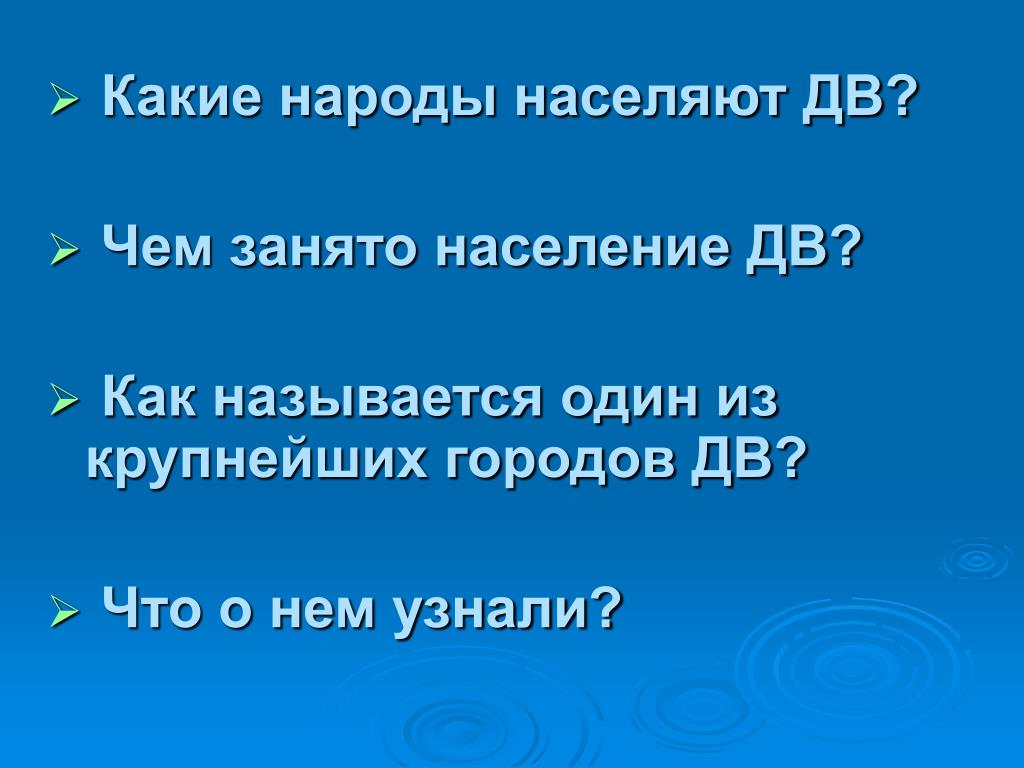 ➢ Какие народы населяют ДВ?

➢ Чем занято население ДВ?

➢ Как называется один из крупнейших городов ДВ?

➢ Что о нем узнали?